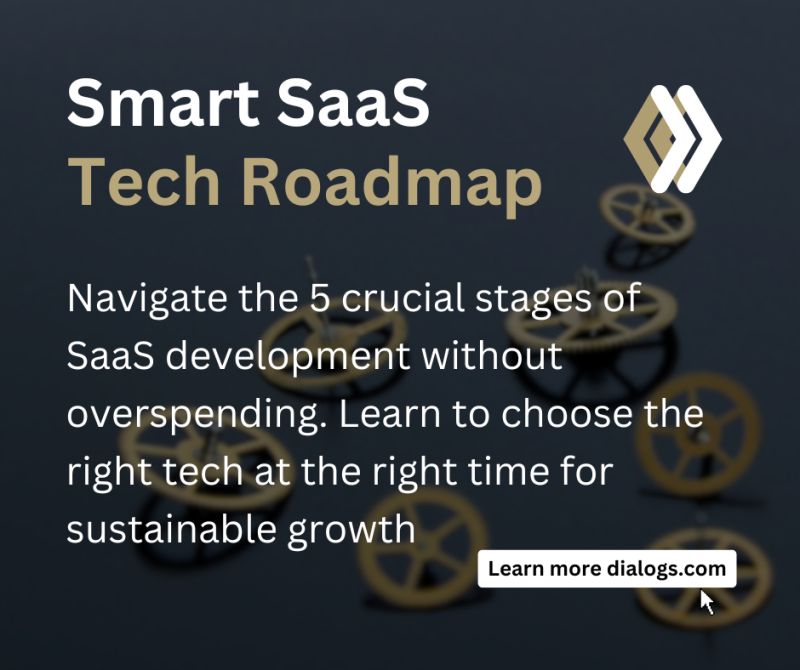 Smart SaaS
Tech Roadmap

Navigate the 5 crucial stages of SaaS development without overspending. Learn to choose the right tech at the right time for sustainable growth

Learn more dialogs.com